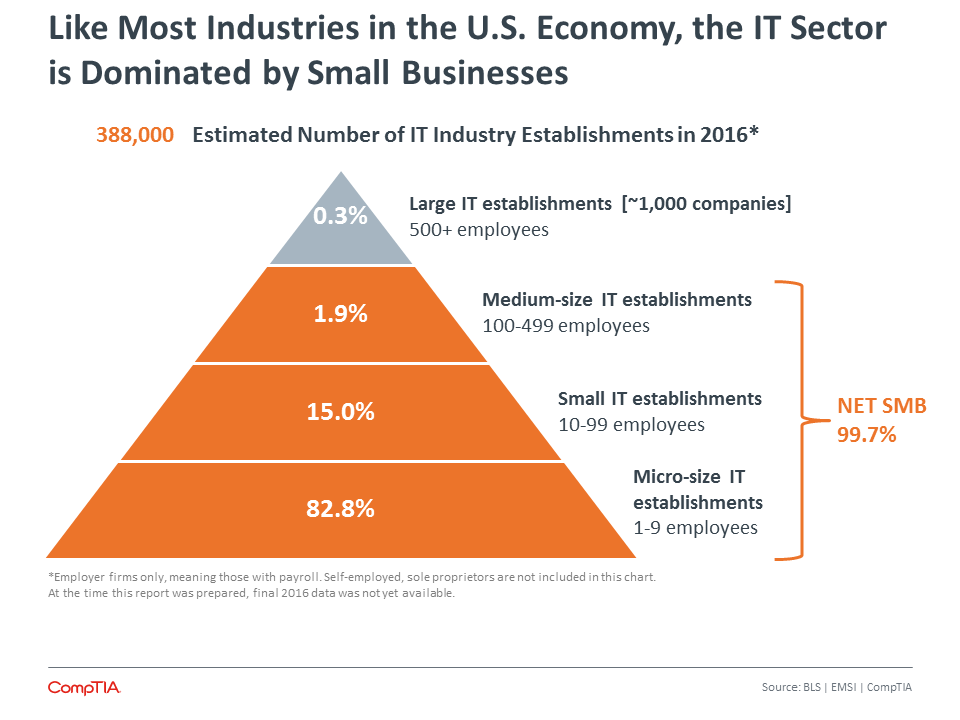 Like Most Industries in the U.S. Economy, the IT Sector is Dominated by Small Businesses

388,000 Estimated Number of IT Industry Establishments in 2016*

0.3%

Large IT establishments [~1,000 companies]
500+ employees

1.9%

Medium-size IT establishments
100-499 employees

15.0%

Small IT establishments
10-99 employees

82.8%

Micro-size IT establishments
1-9 employees

NET SMB
99.7%

*Employer firms only, meaning those with payroll. Self-employed, sole proprietors are not included in this chart.
At the time this report was prepared, final 2016 data was not yet available.

CompTIA.

Source: BLS | EMSI | CompTIA